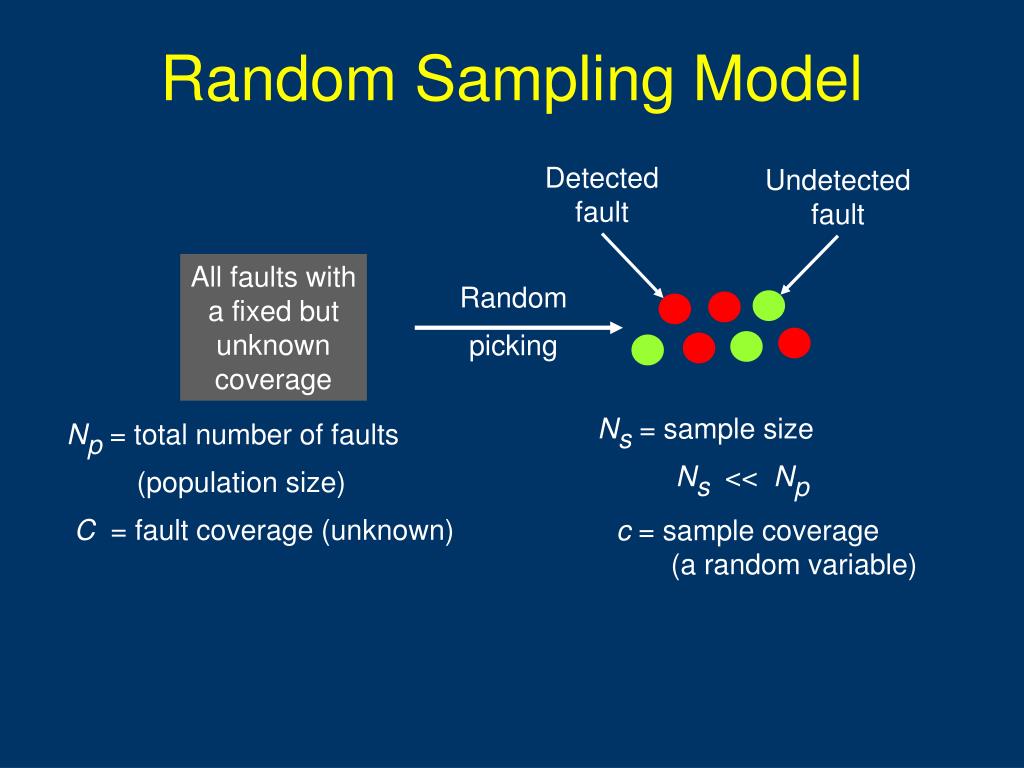 Random Sampling Model

Detected fault

Undetected fault

All faults with a fixed but unknown coverage

Random

picking

$N_p$ = total number of faults

(population size)

$C$ = fault coverage (unknown)

$N_s$ = sample size

$N_s << N_p$

$c$ = sample coverage
(a random variable)